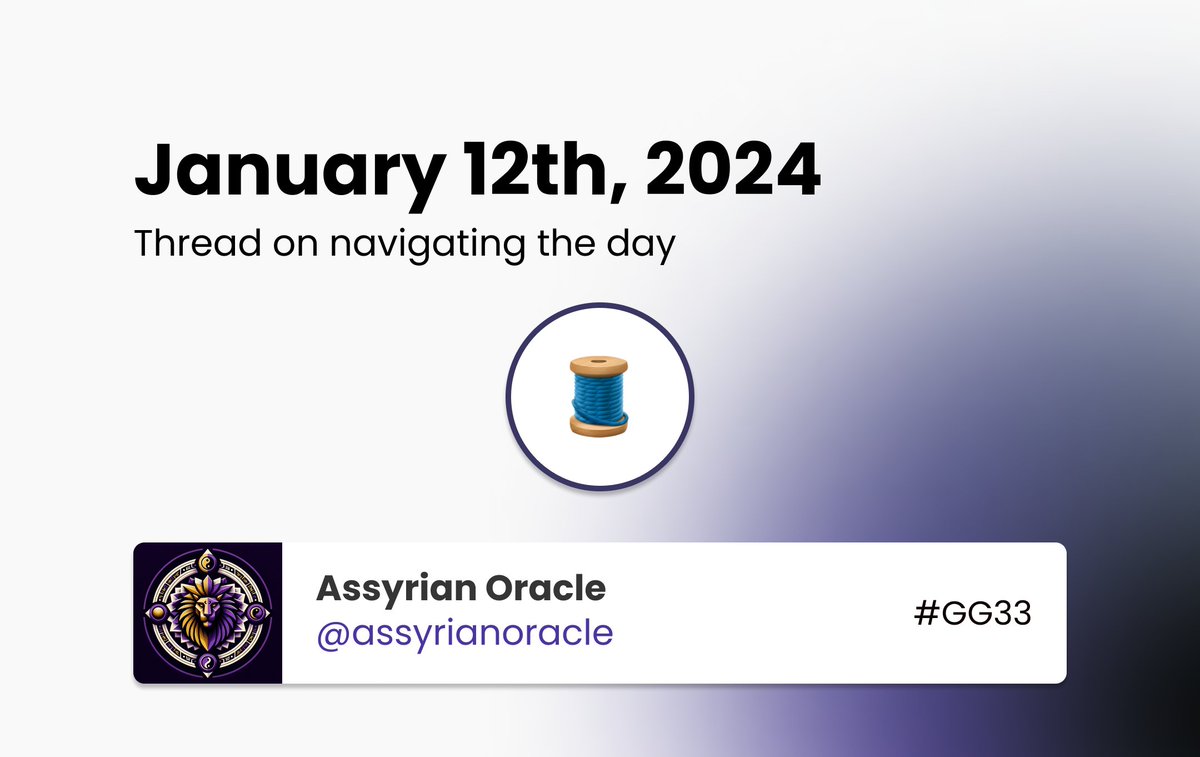 January 12th, 2024

Thread on navigating the day

Assyrian Oracle
@assyrianoracle

#GG33